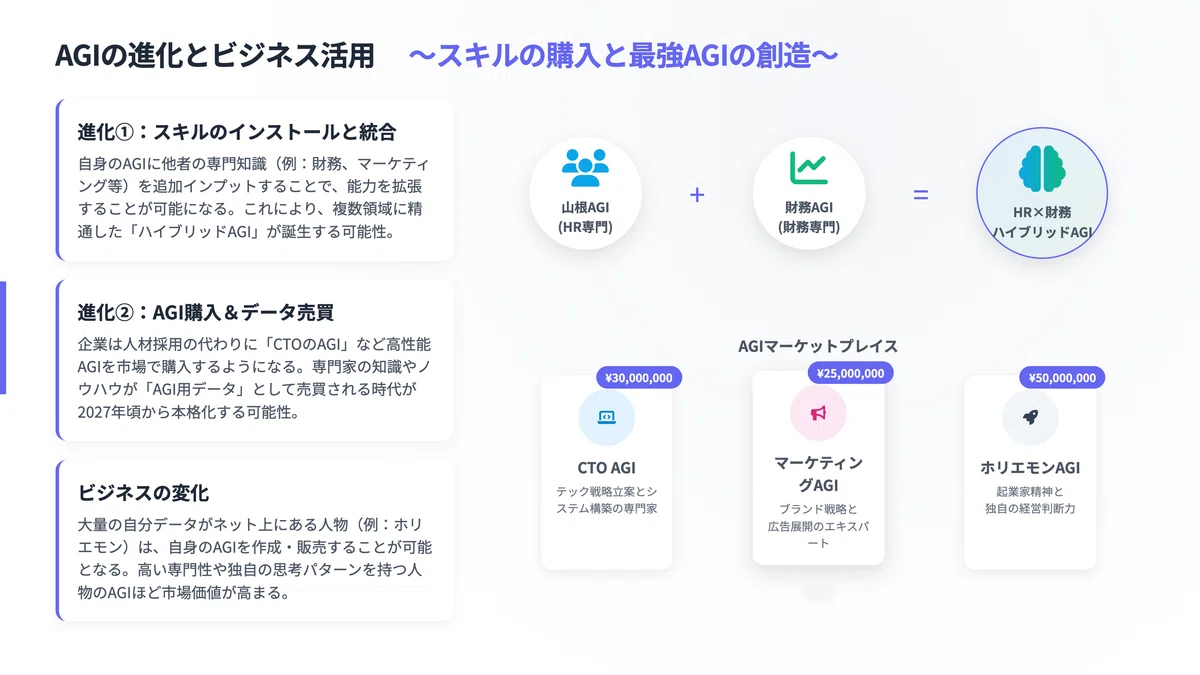 AGIの進化とビジネス活用　〜スキルの購入と最強AGIの創造〜

進化①：スキルのインストールと統合

自身のAGIに他者の専門知識（例：財務、マーケティング等）を追加インプットすることで、能力を拡張することが可能になる。これにより、複数領域に精通した「ハイブリッドAGI」が誕生する可能性。

進化②：AGI購入＆データ売買

企業は人材採用の代わりに「CTOのAGI」など高性能AGIを市場で購入するようになる。専門家の知識やノウハウが「AGI用データ」として売買される時代が2027年頃から本格化する可能性。

ビジネスの変化

大量の自分データがネット上にある人物（例：ホリエモン）は、自身のAGIを作成・販売することが可能となる。高い専門性や独自の思考パターンを持つ人物のAGIほど市場価値が高まる。

山根AGI
(HR専門)

+

財務AGI
(財務専門)

=

HR×財務
ハイブリッドAGI

AGIマーケットプレイス

¥30,000,000

CTO AGI

テック戦略立案とシステム構築の専門家

¥25,000,000

マーケティングAGI

ブランド戦略と広告展開のエキスパート

¥50,000,000

ホリエモンAGI

起業家精神と独自の経営判断力